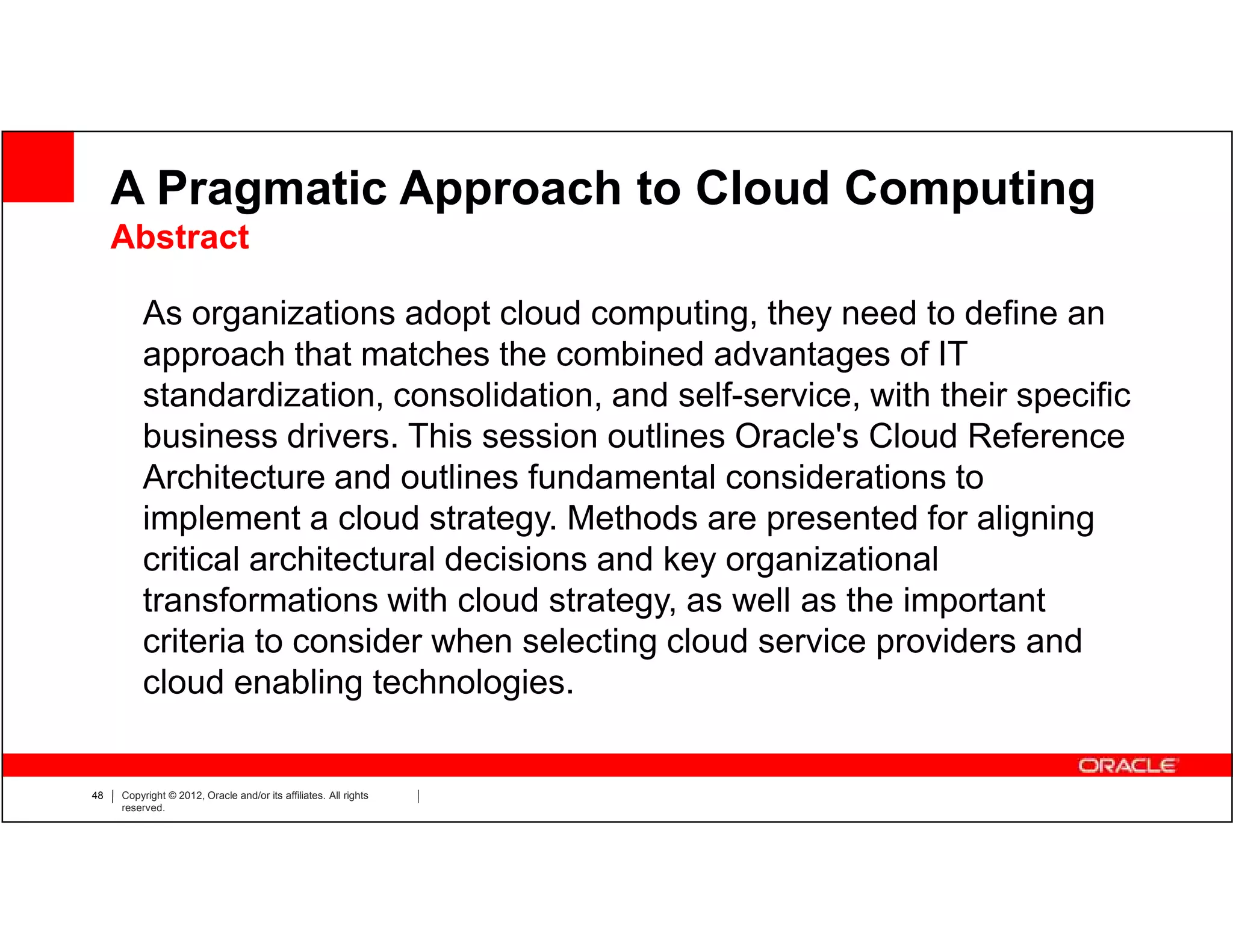 A Pragmatic Approach to Cloud Computing
Abstract

As organizations adopt cloud computing, they need to define an approach that matches the combined advantages of IT standardization, consolidation, and self-service, with their specific business drivers. This session outlines Oracle's Cloud Reference Architecture and outlines fundamental considerations to implement a cloud strategy. Methods are presented for aligning critical architectural decisions and key organizational transformations with cloud strategy, as well as the important criteria to consider when selecting cloud service providers and cloud enabling technologies.

ORACLE

48 | Copyright © 2012, Oracle and/or its affiliates. All rights reserved. |